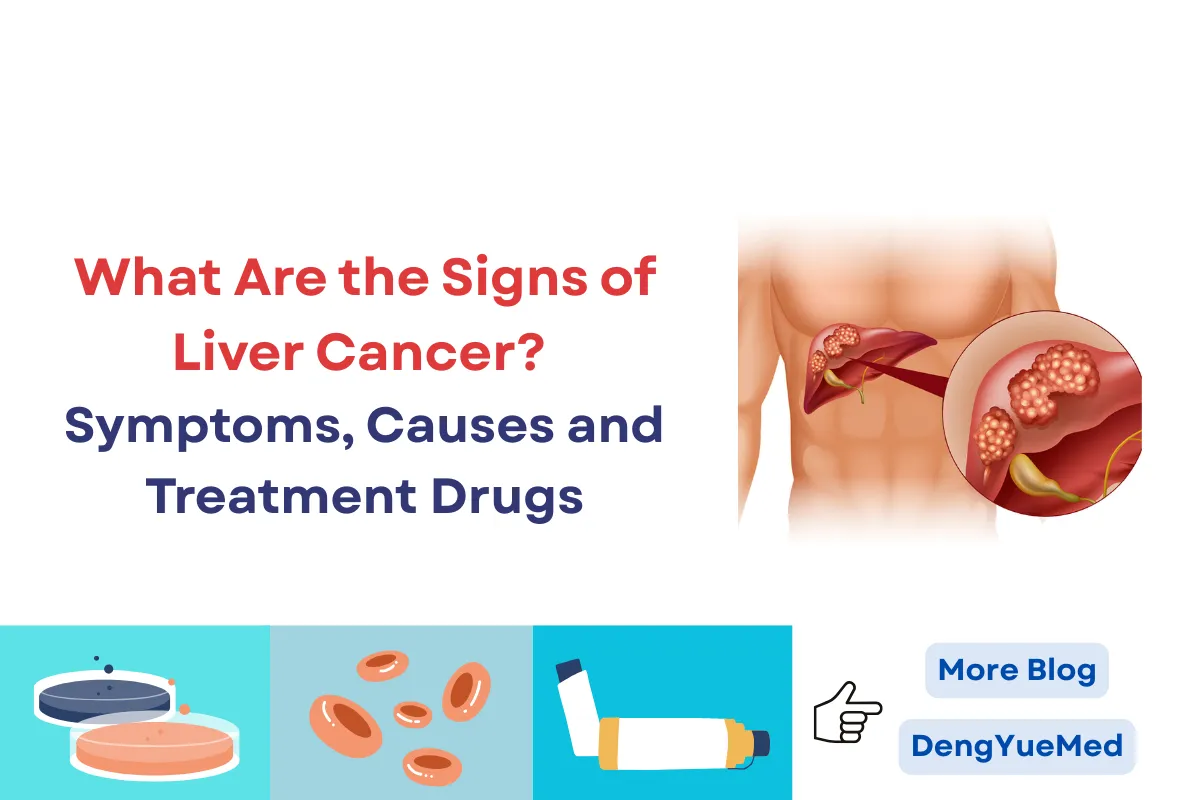 What Are the Signs of Liver Cancer?
Symptoms, Causes and Treatment Drugs

More Blog
DengYueMed